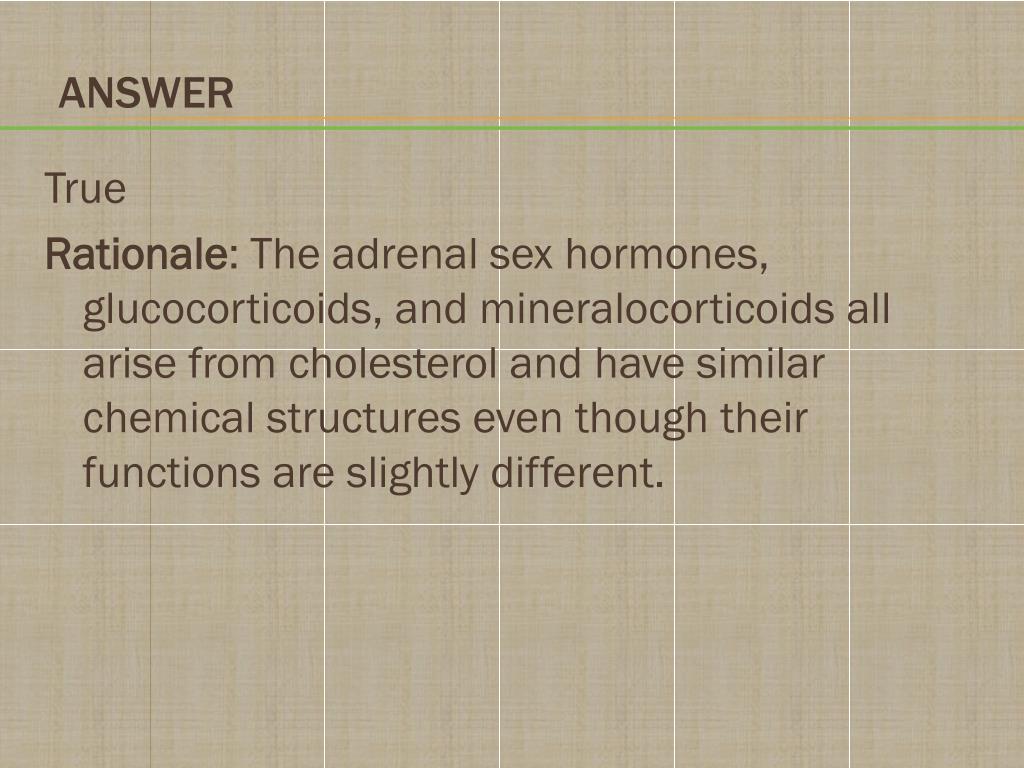 ANSWER

True

Rationale: The adrenal sex hormones, glucocorticoids, and mineralocorticoids all arise from cholesterol and have similar chemical structures even though their functions are slightly different.